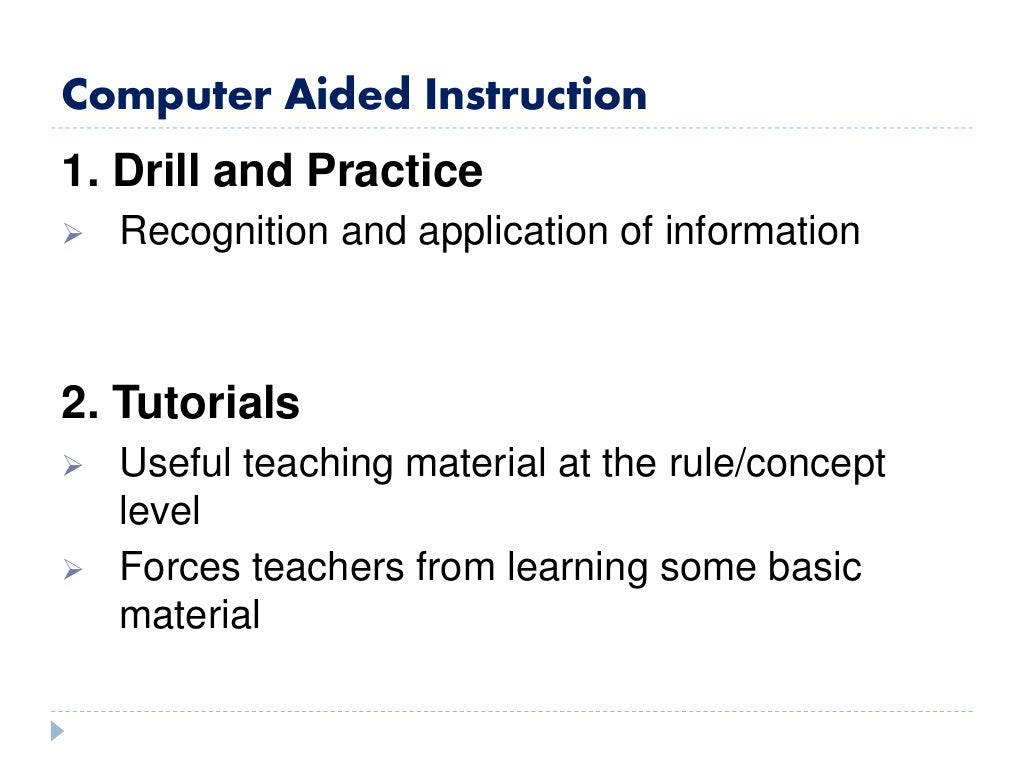 Computer Aided Instruction

1. Drill and Practice

➢ Recognition and application of information

2. Tutorials

➢ Useful teaching material at the rule/concept level

➢ Forces teachers from learning some basic material